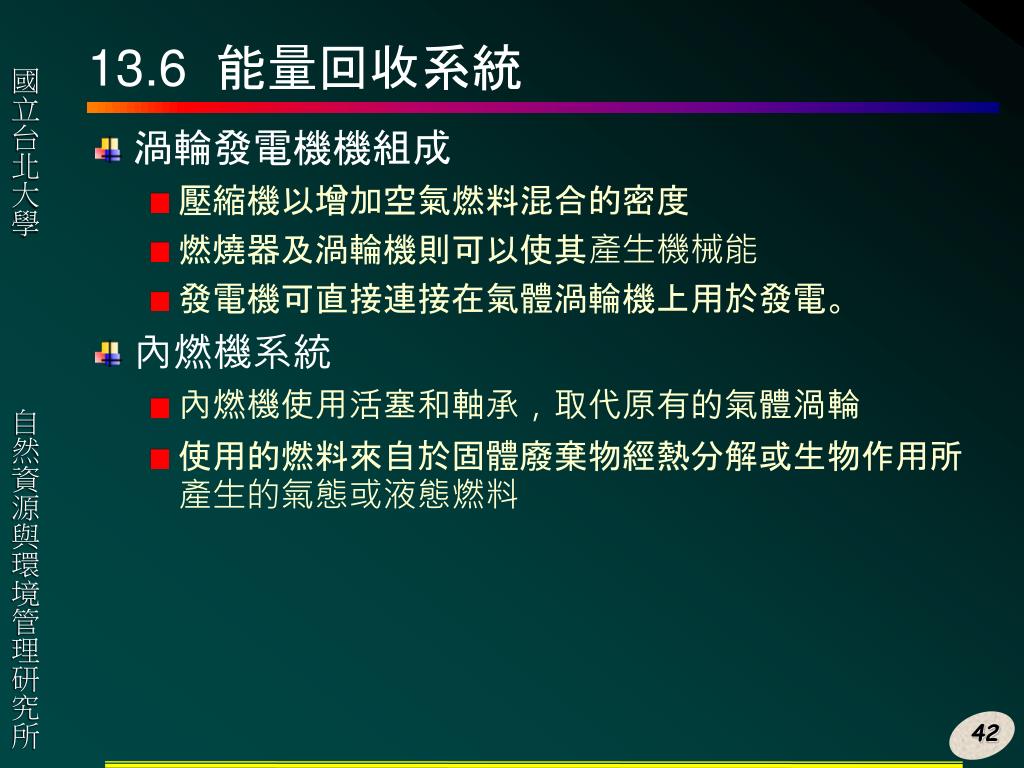 國立台北大學

自然資源與環境管理研究所

13.6 能量回收系統

渦輪發電機機組成

壓縮機以增加空氣燃料混合的密度

燃燒器及渦輪機則可以使其產生機械能

發電機可直接連接在氣體渦輪機上用於發電。

內燃機系統

內燃機使用活塞和軸承，取代原有的氣體渦輪

使用的燃料來自於固體廢棄物經熱分解或生物作用所產生的氣態或液態燃料

42